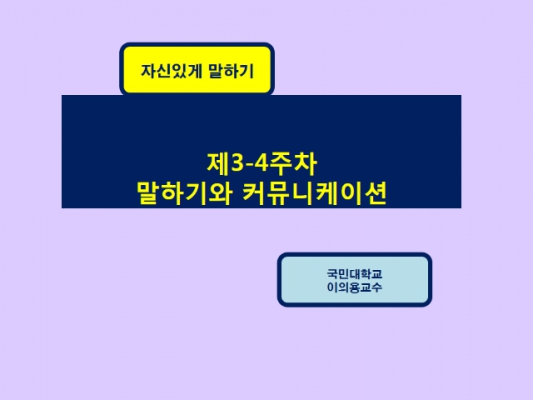 자신있게 말하기

제3-4주차
말하기와 커뮤니케이션

국민대학교
이의용교수